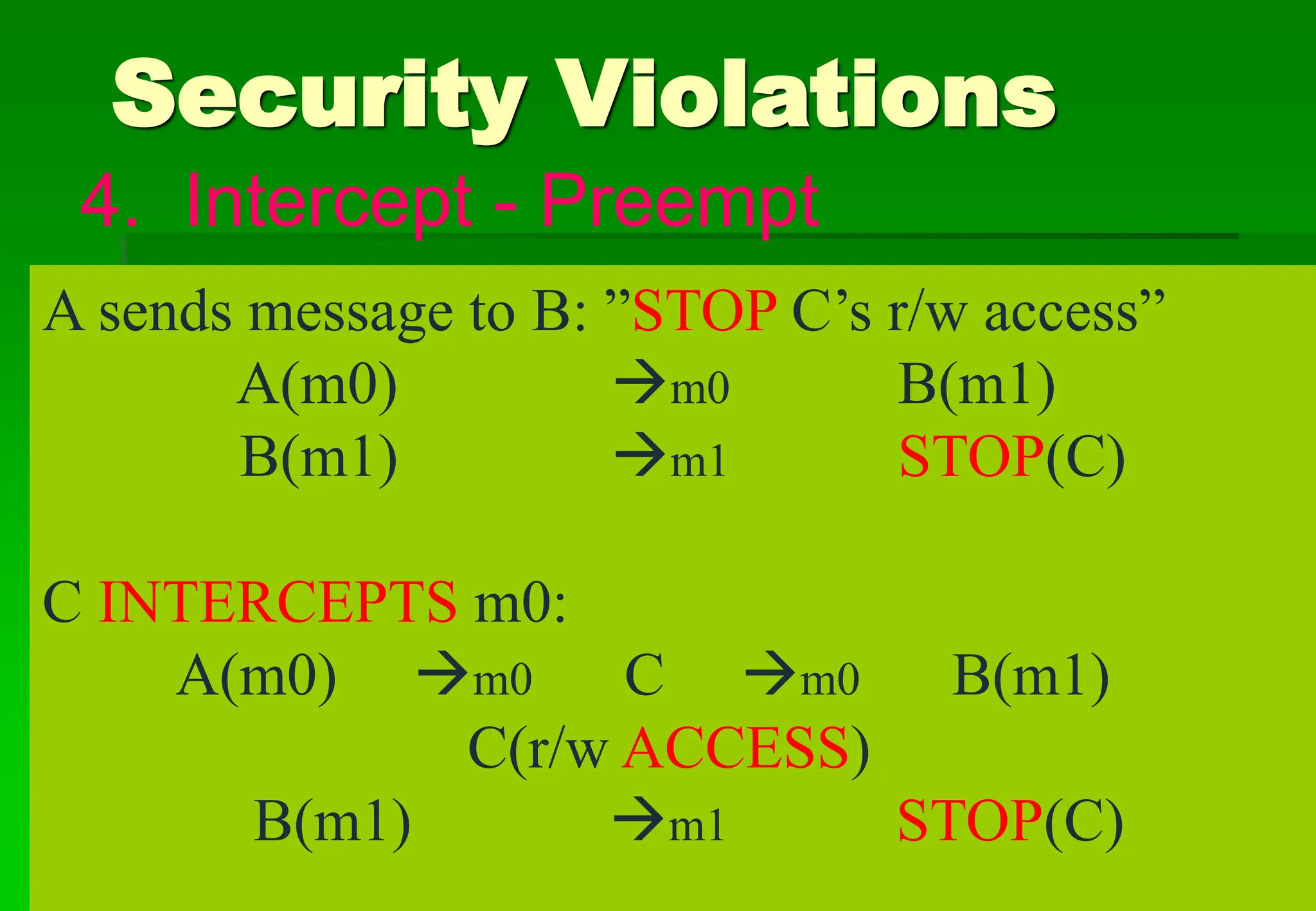 Security Violations

4. Intercept - Preempt

A sends message to B: ”STOP C’s r/w access”

A(m0) →m0 B(m1)

B(m1) →m1 STOP(C)

C INTERCEPTS m0:

A(m0) →m0 C →m0 B(m1)

C(r/w ACCESS)

B(m1) →m1 STOP(C)